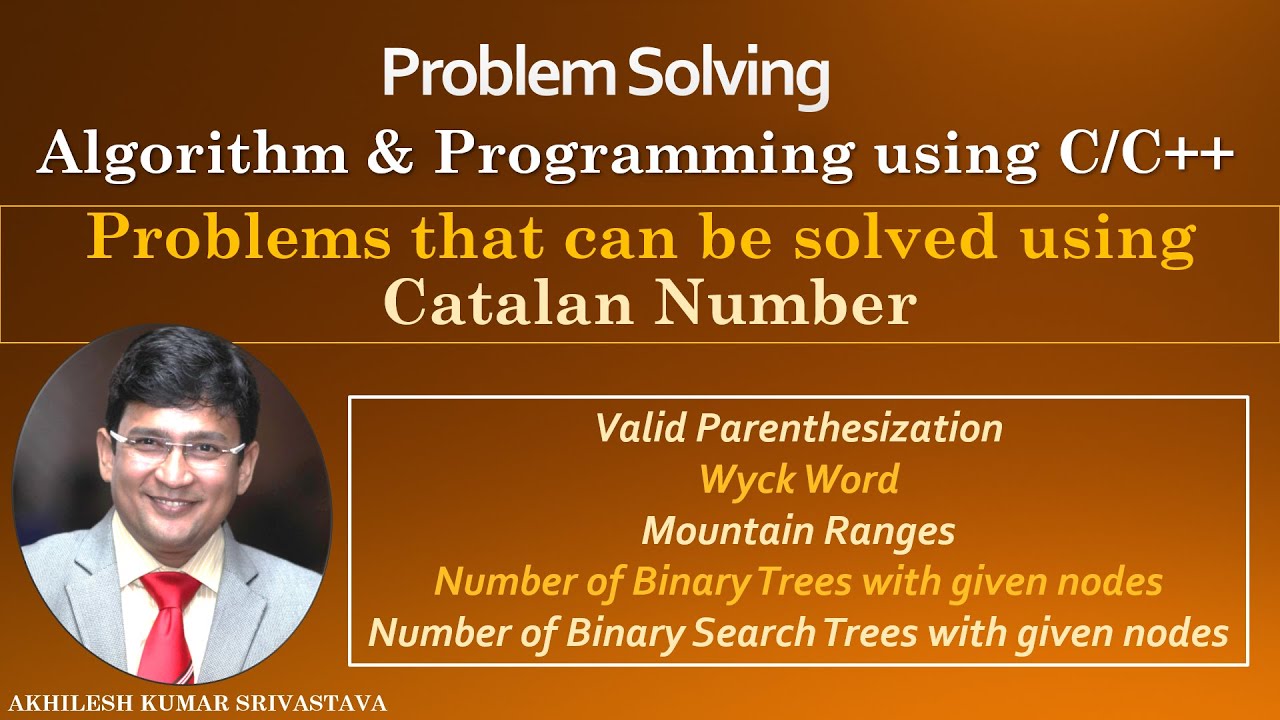 Problem Solving

Algorithm & Programming using C/C++

Problems that can be solved using Catalan Number

Valid Parenthesization
Wyck Word
Mountain Ranges
Number of Binary Trees with given nodes
Number of Binary Search Trees with given nodes

AKHILESH KUMAR SRIVASTAVA